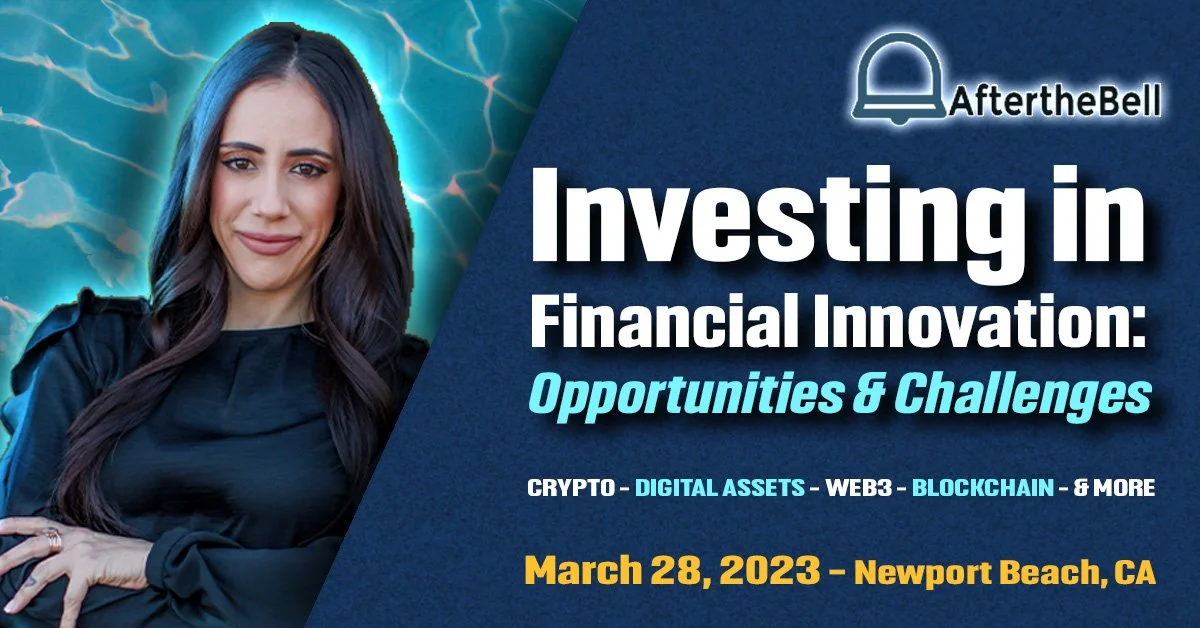 AftertheBell

Investing in Financial Innovation: Opportunities & Challenges

CRYPTO - DIGITAL ASSETS - WEB3 - BLOCKCHAIN - & MORE

March 28, 2023 - Newport Beach, CA